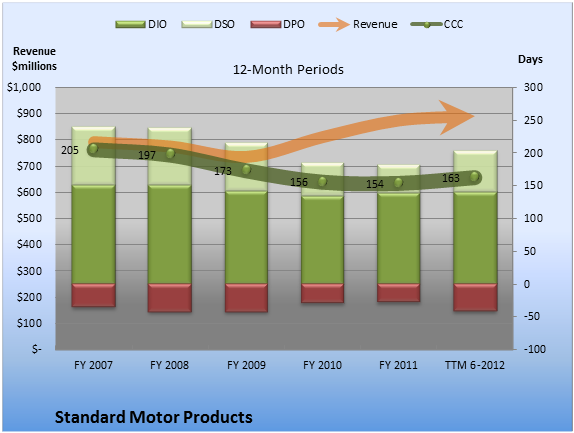 DIO DSO DPO Revenue CCC

Revenue $millions

12-Month Periods

Days

$1,000
$900
$800
$700
$600
$500
$400
$300
$200
$100
$-

300
250
200
150
100
50
0
-50
-100

205
197
173
156
154
163

FY 2007
FY 2008
FY 2009
FY 2010
FY 2011
TTM 6-2012

Standard Motor Products